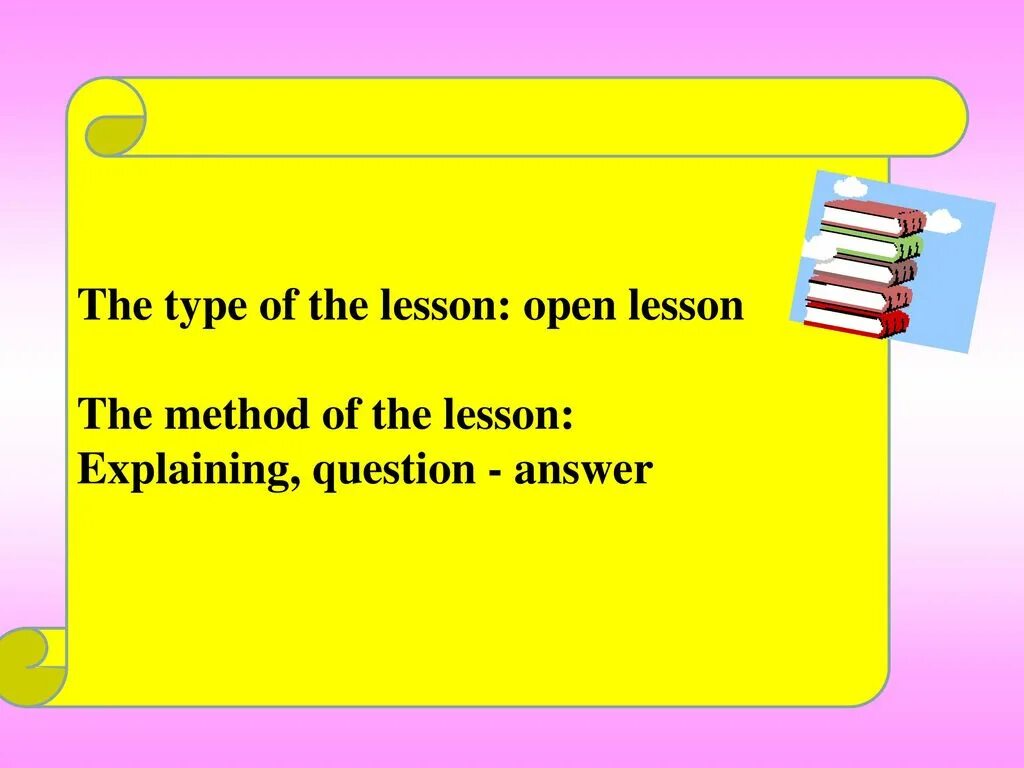 The type of the lesson: open lesson

The method of the lesson:
Explaining, question - answer